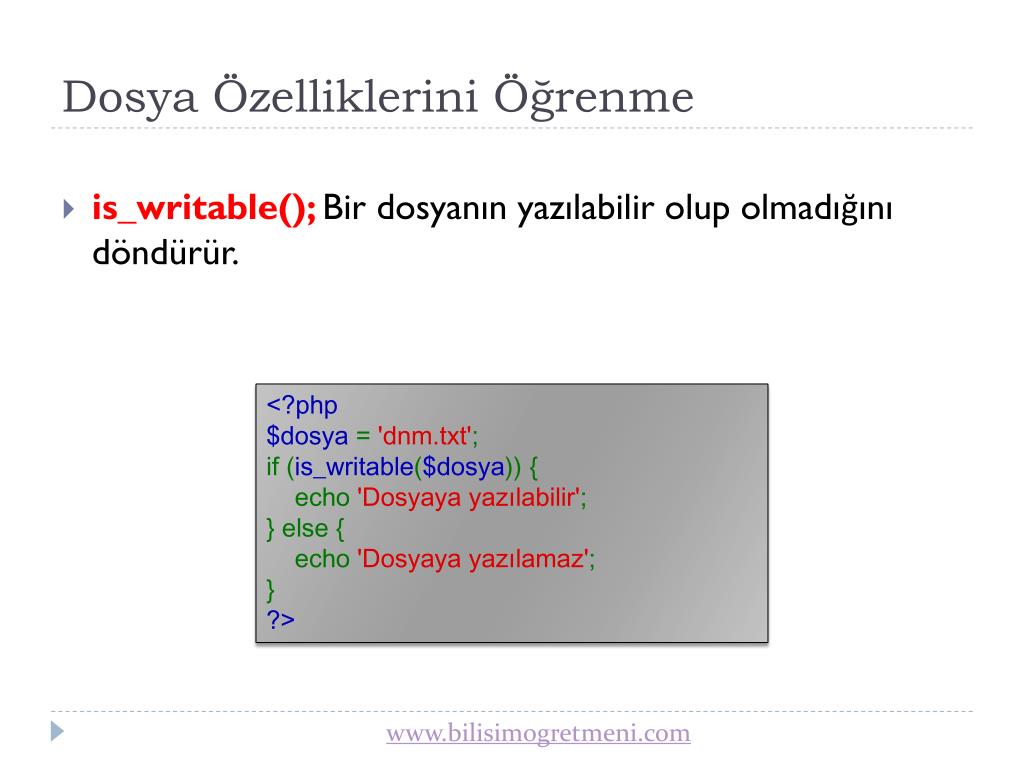 Dosya Özelliklerini Öğrenme

is_writable(); Bir dosyanın yazılabilir olup olmadığını döndürür.

<?php
$dosya = 'dnm.txt';
if (is_writable($dosya)) {
    echo 'Dosyaya yazılabilir';
} else {
    echo 'Dosyaya yazılamaz';
}
?>

www.bilisimogretmeni.com